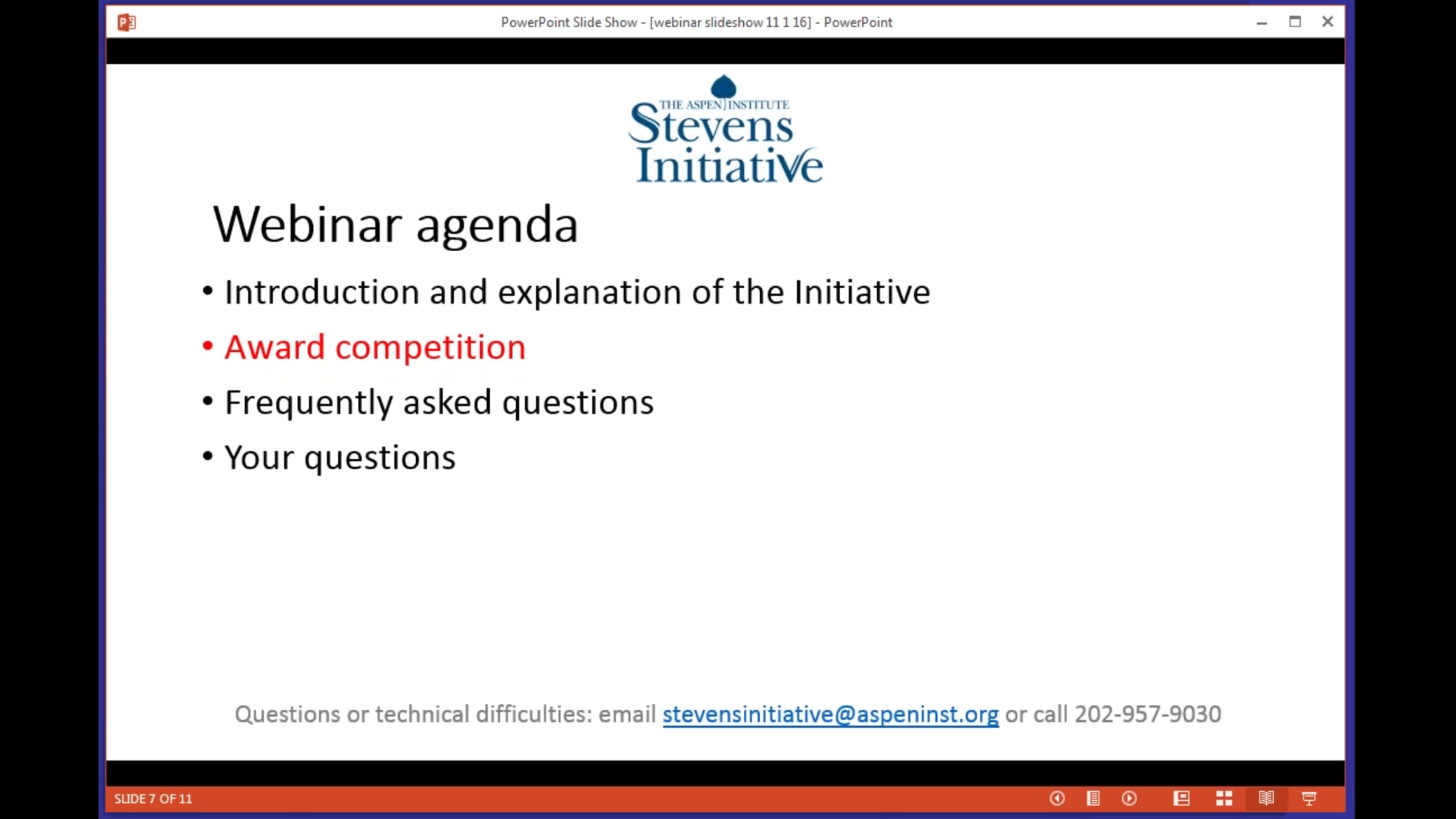 PowerPoint Slide Show - [webinar slideshow 11 1 16] - PowerPoint

THE ASPEN INSTITUTE
Stevens
Initiative

Webinar agenda

• Introduction and explanation of the Initiative
• Award competition
• Frequently asked questions
• Your questions

Questions or technical difficulties: email stevensinitiative@aspeninst.org or call 202-957-9030

SLIDE 7 OF 11